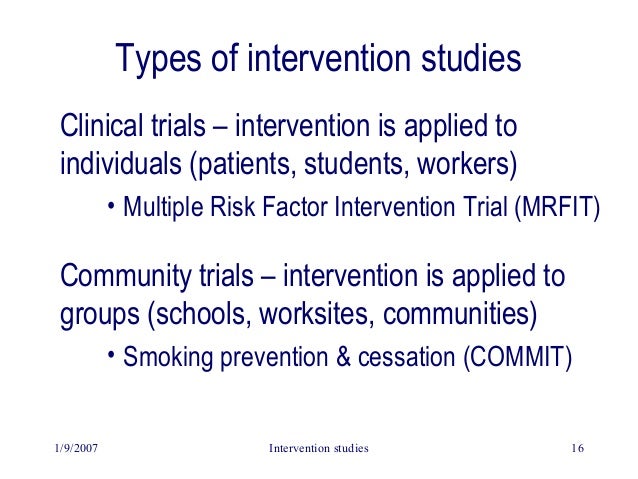 Types of intervention studies

Clinical trials – intervention is applied to individuals (patients, students, workers)

• Multiple Risk Factor Intervention Trial (MRFIT)

Community trials – intervention is applied to groups (schools, worksites, communities)

• Smoking prevention & cessation (COMMIT)

1/9/2007 Intervention studies 16